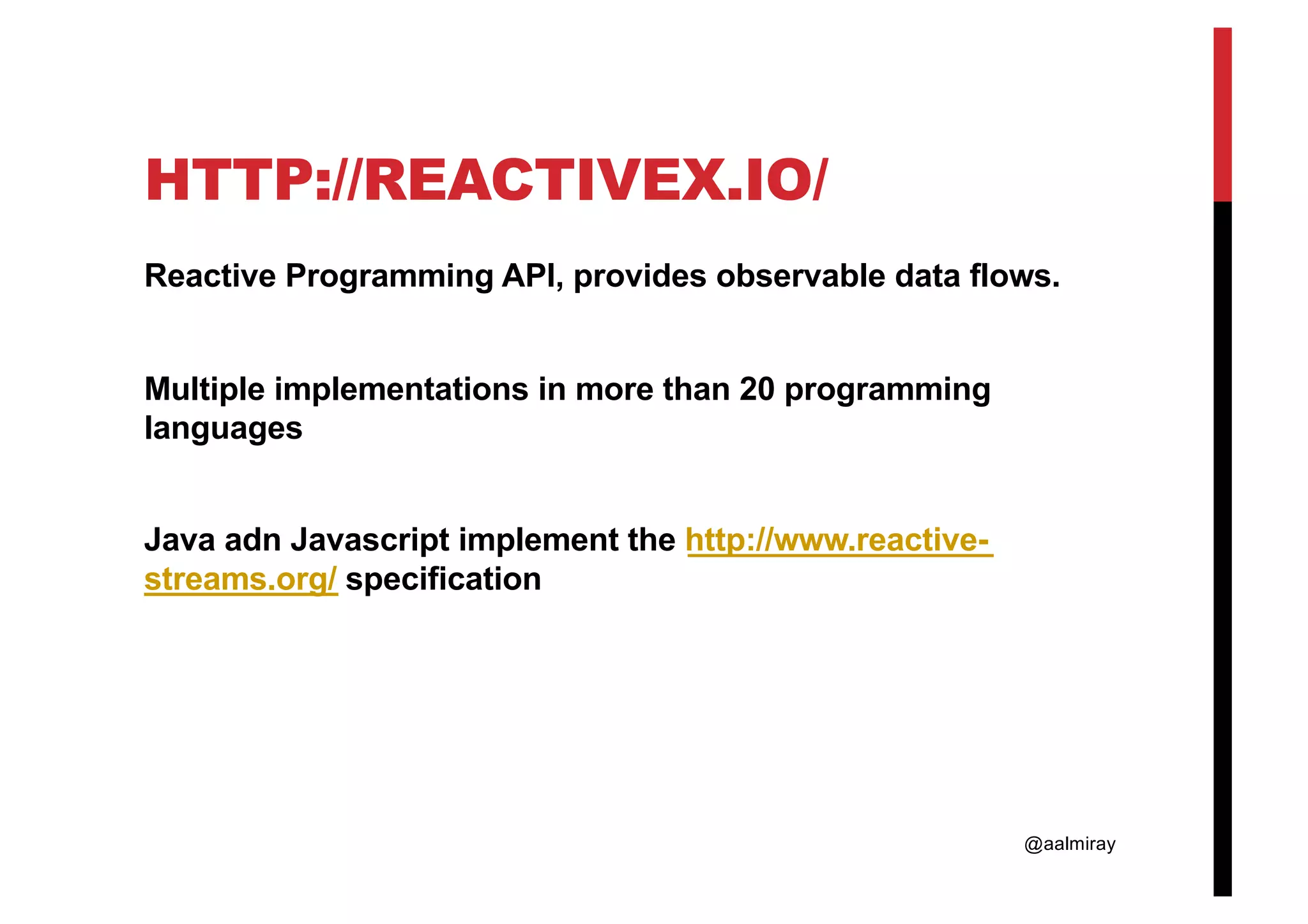 HTTP://REACTIVEX.IO/

Reactive Programming API, provides observable data flows.

Multiple implementations in more than 20 programming languages

Java adn Javascript implement the http://www.reactive-streams.org/ specification

@aalmiray